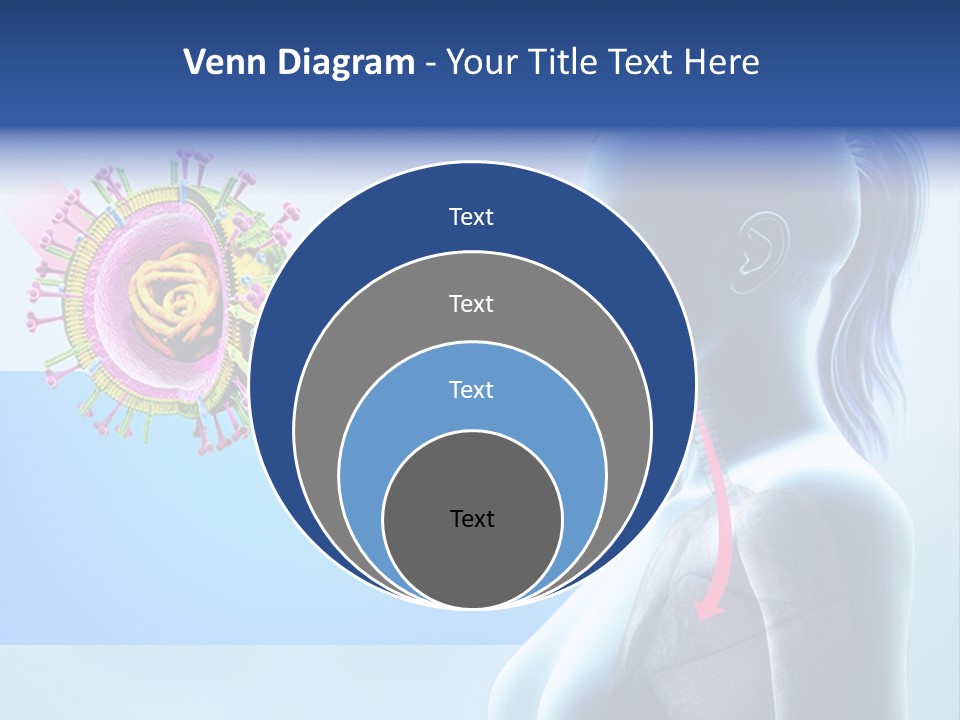 Venn Diagram - Your Title Text Here

Text

Text

Text

Text